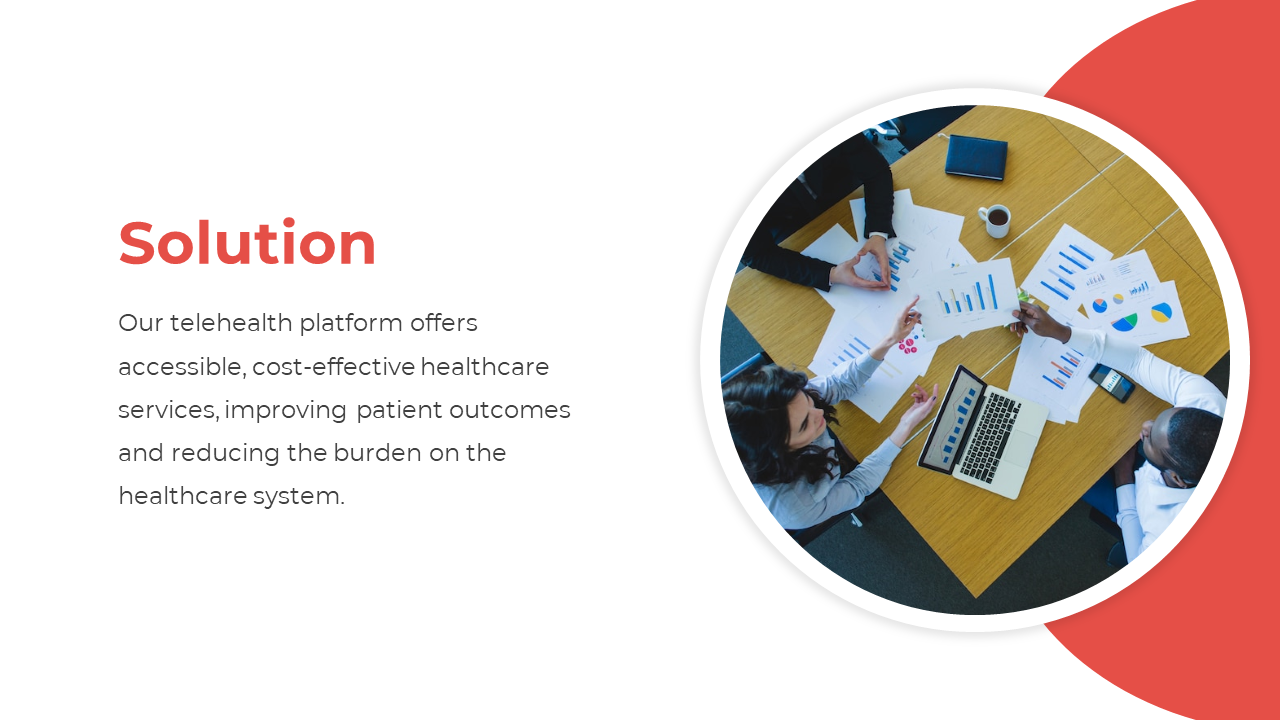 Solution

Our telehealth platform offers accessible, cost-effective healthcare services, improving patient outcomes and reducing the burden on the healthcare system.